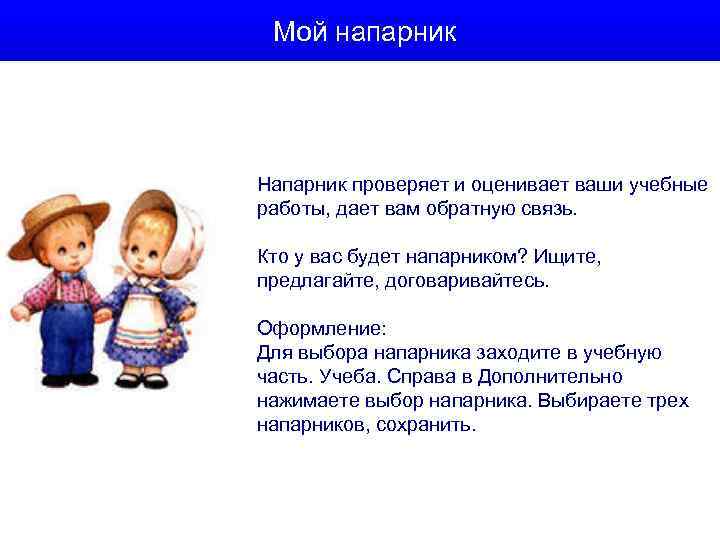 Мой напарник

Напарник проверяет и оценивает ваши учебные работы, дает вам обратную связь.

Кто у вас будет напарником? Ищите, предлагайте, договаривайтесь.

Оформление:
Для выбора напарника заходите в учебную часть. Учеба. Справа в Дополнительно нажимаете выбор напарника. Выбираете трех напарников, сохранить.